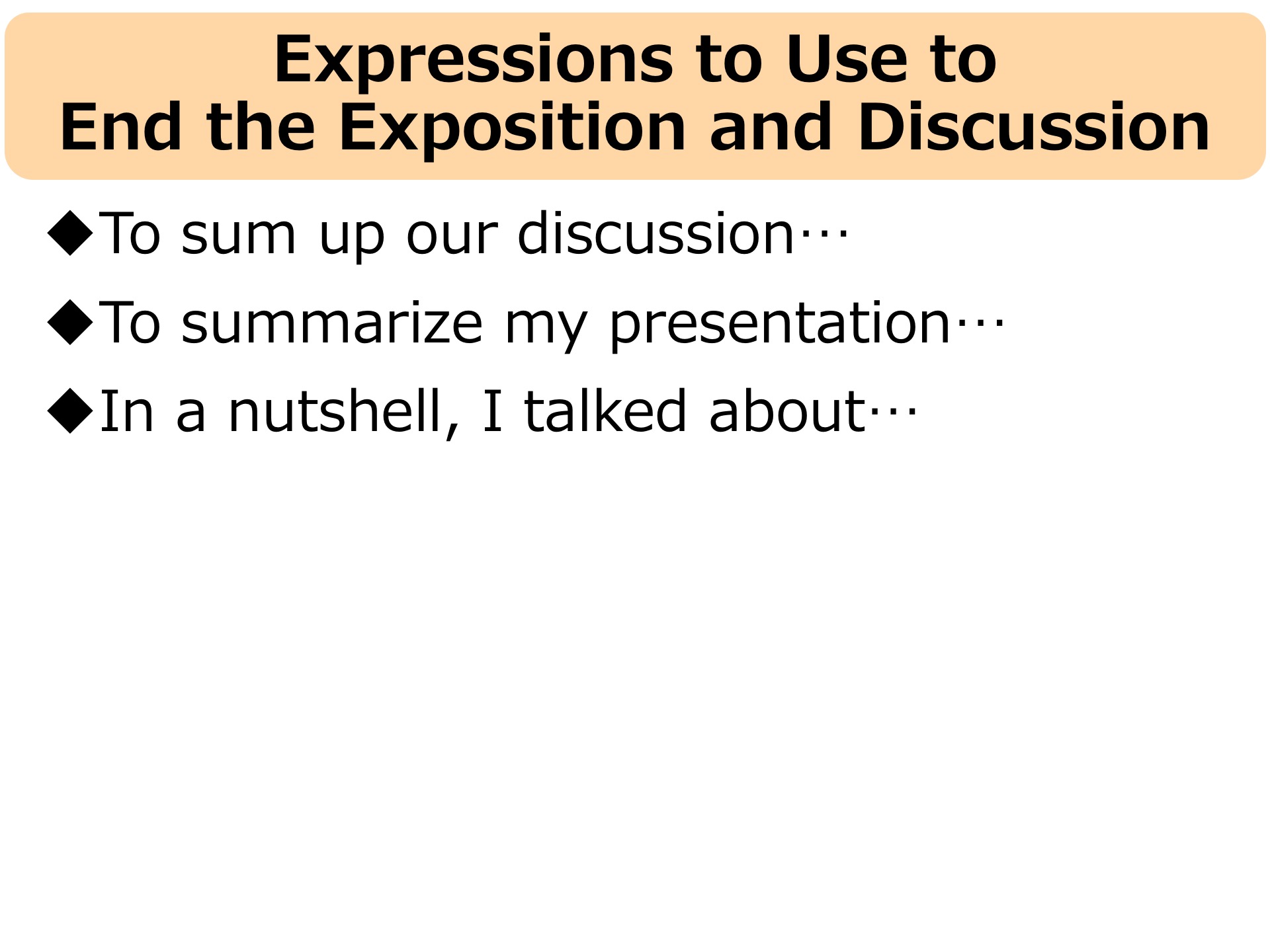 Expressions to Use to
End the Exposition and Discussion

◆To sum up our discussion…

◆To summarize my presentation…

◆In a nutshell, I talked about…